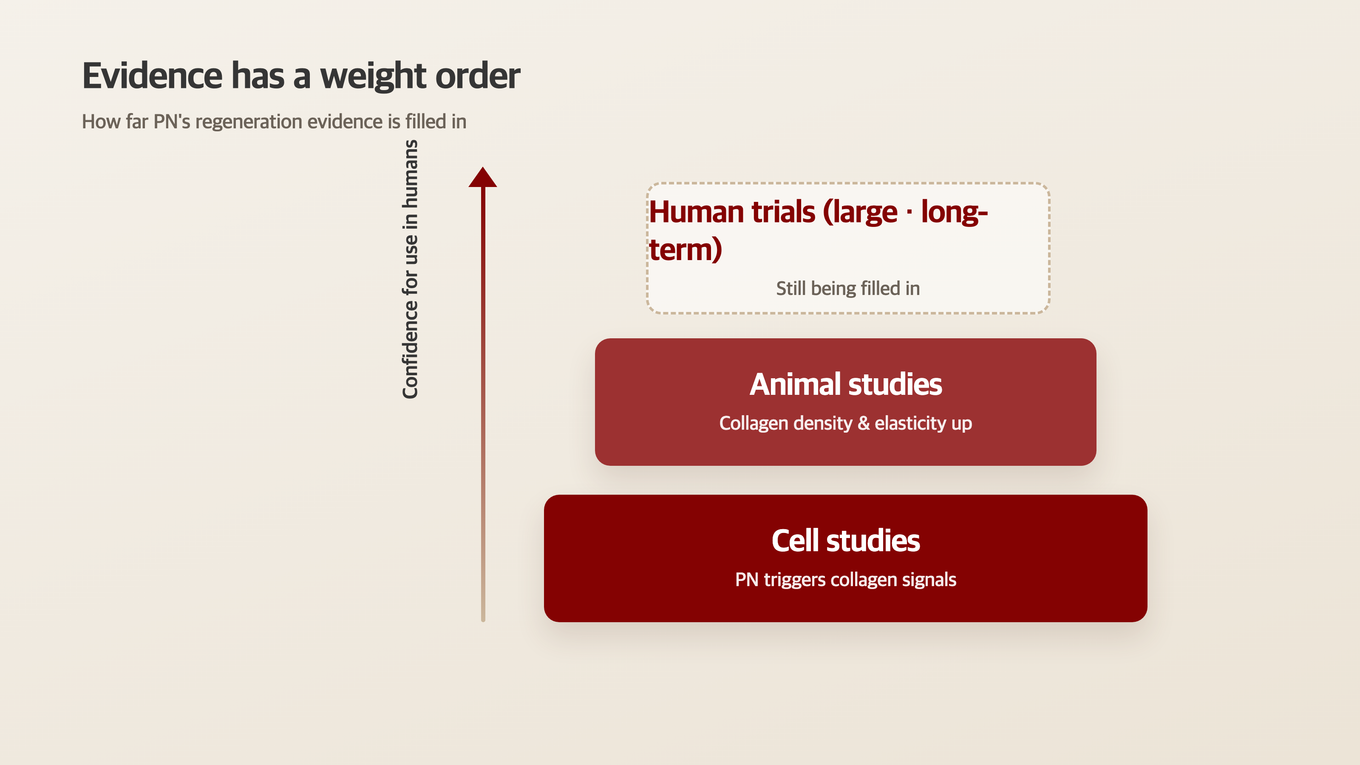 Evidence has a weight order

How far PN's regeneration evidence is filled in

Confidence for use in humans

Human trials (large · long-term)

Still being filled in

Animal studies

Collagen density & elasticity up

Cell studies

PN triggers collagen signals